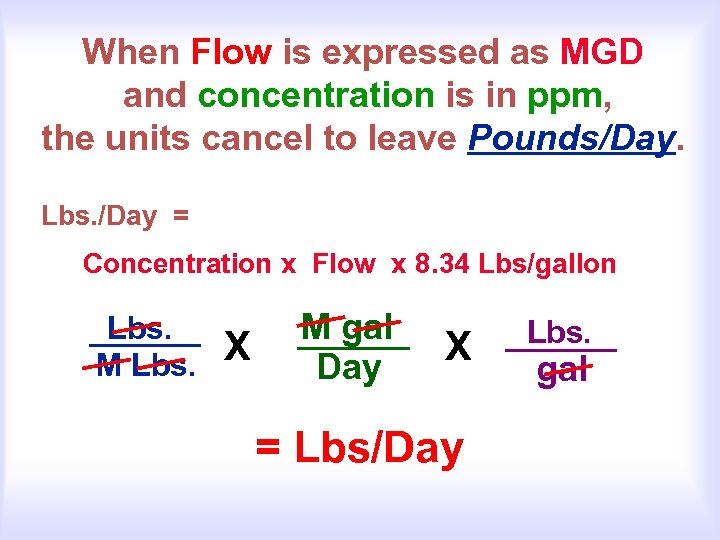 When Flow is expressed as MGD and concentration is in ppm, the units cancel to leave Pounds/Day.

Lbs./Day =

Concentration x Flow x 8.34 Lbs/gallon

$\frac{\text{Lbs.}}{\text{M Lbs.}}$ X $\frac{\text{M gal}}{\text{Day}}$ X $\frac{\text{Lbs.}}{\text{gal}}$

= Lbs/Day